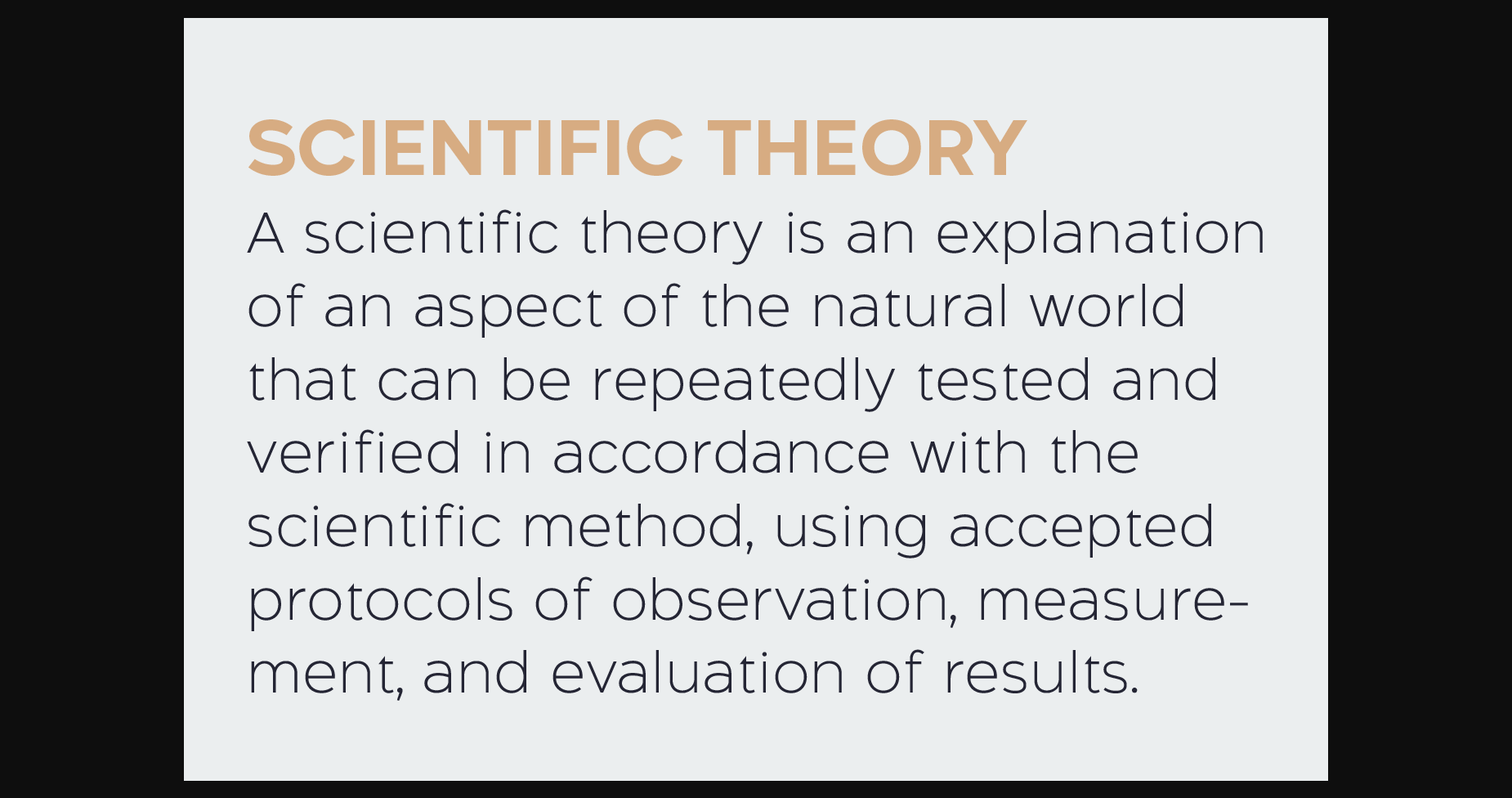 SCIENTIFIC THEORY

A scientific theory is an explanation of an aspect of the natural world that can be repeatedly tested and verified in accordance with the scientific method, using accepted protocols of observation, measurement, and evaluation of results.